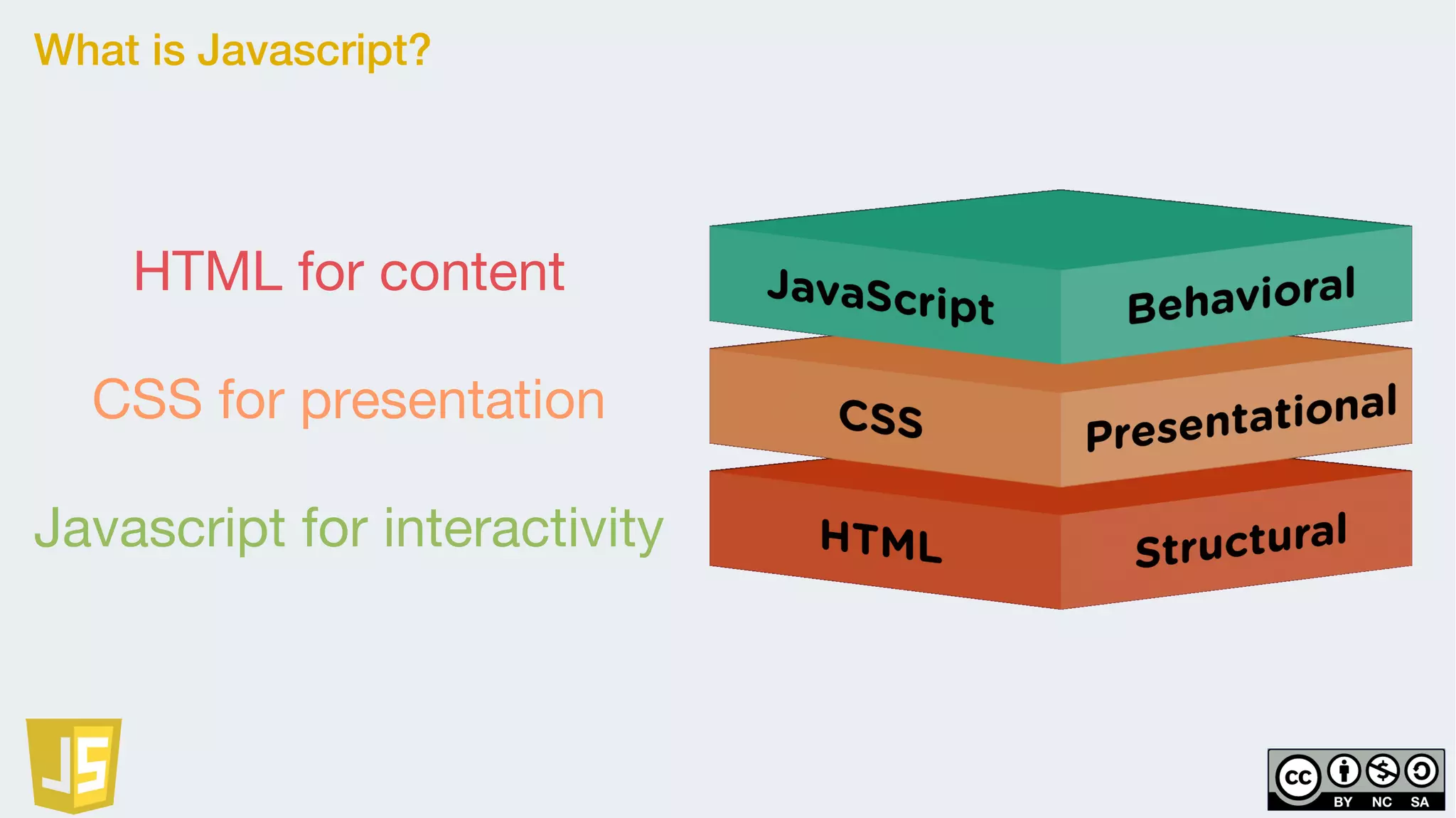 What is Javascript?

HTML for content

CSS for presentation

Javascript for interactivity

JavaScript Behavioral

CSS Presentational

HTML Structural

JS

cc BY NC SA